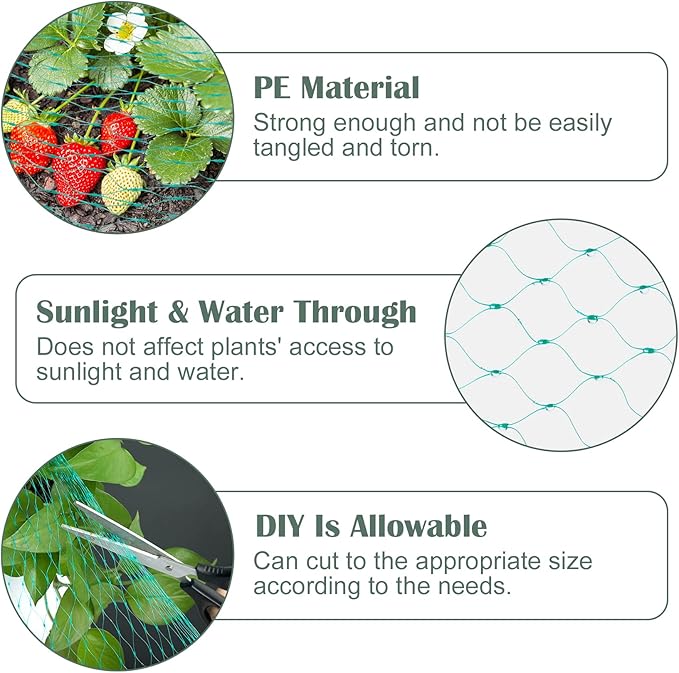 PE Material
Strong enough and not be easily tangled and torn.

Sunlight & Water Through
Does not affect plants' access to sunlight and water.

DIY Is Allowable
Can cut to the appropriate size according to the needs.